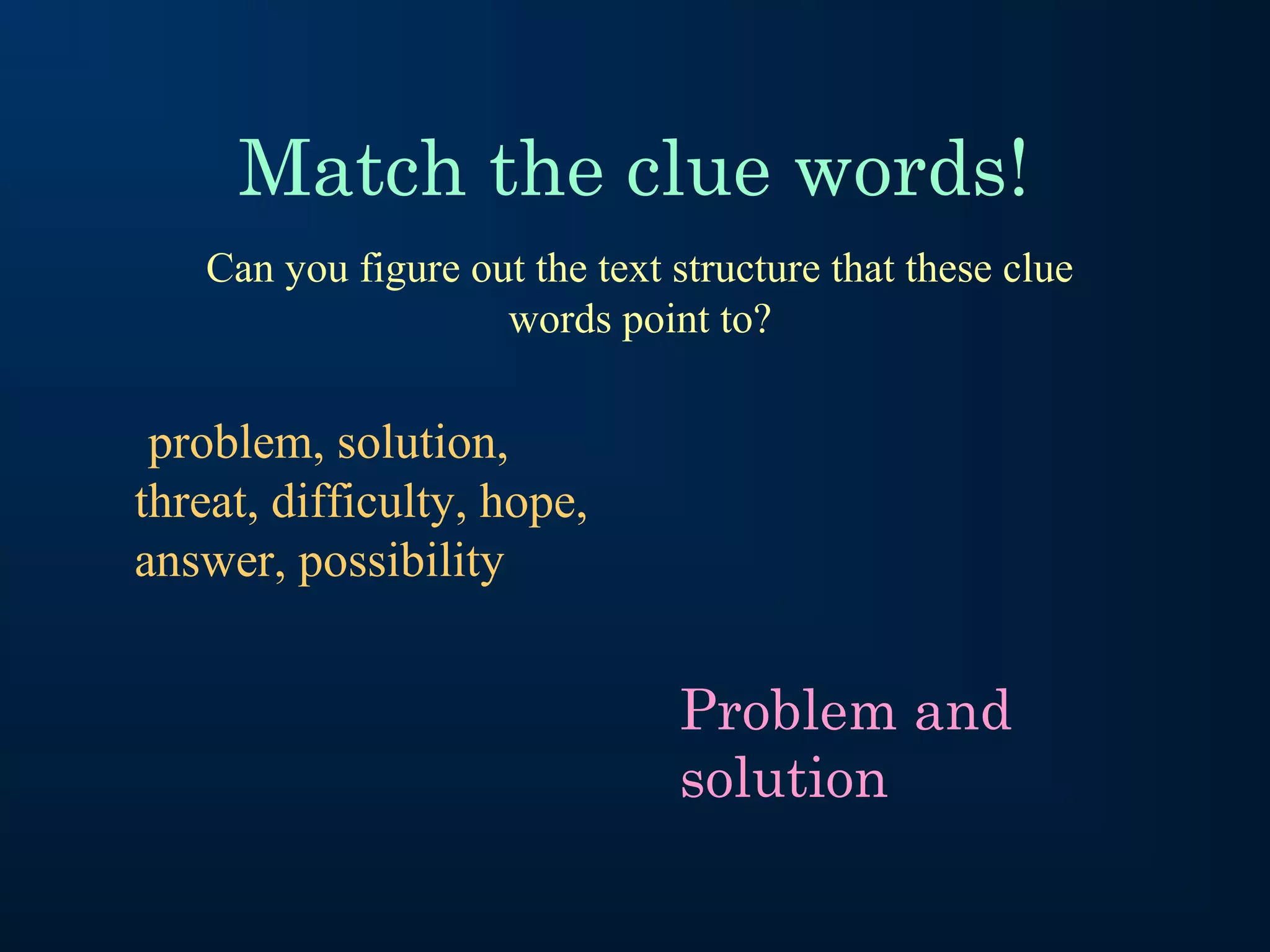 Match the clue words!

Can you figure out the text structure that these clue words point to?

problem, solution, threat, difficulty, hope, answer, possibility

Problem and solution